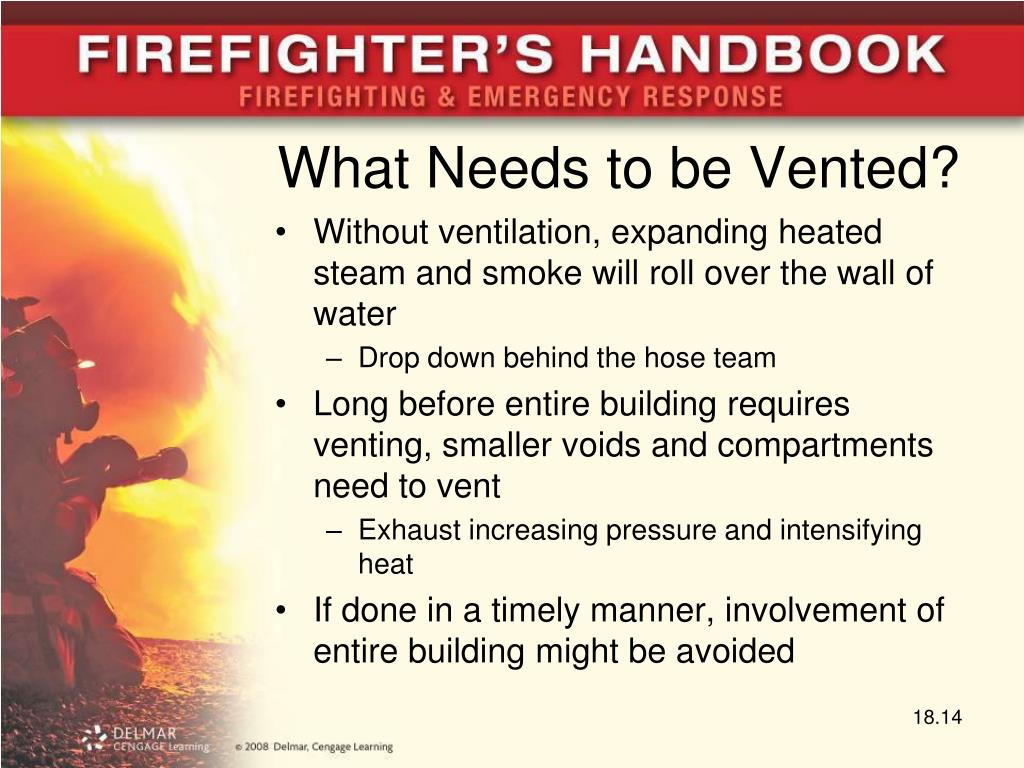 FIREFIGHTER'S HANDBOOK
FIREFIGHTING & EMERGENCY RESPONSE

What Needs to be Vented?

• Without ventilation, expanding heated steam and smoke will roll over the wall of water
– Drop down behind the hose team
• Long before entire building requires venting, smaller voids and compartments need to vent
– Exhaust increasing pressure and intensifying heat
• If done in a timely manner, involvement of entire building might be avoided

18.14

DELMAR CENGAGE Learning © 2008 Delmar, Cengage Learning